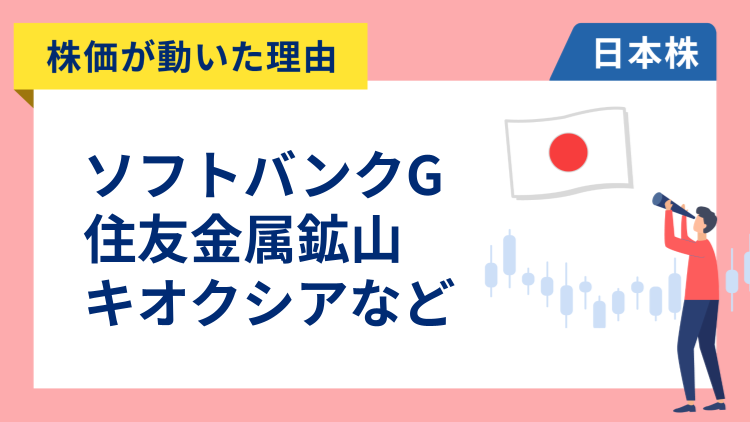 株価が動いた理由

日本株

ソフトバンクG
住友金属鉱山
キオクシアなど